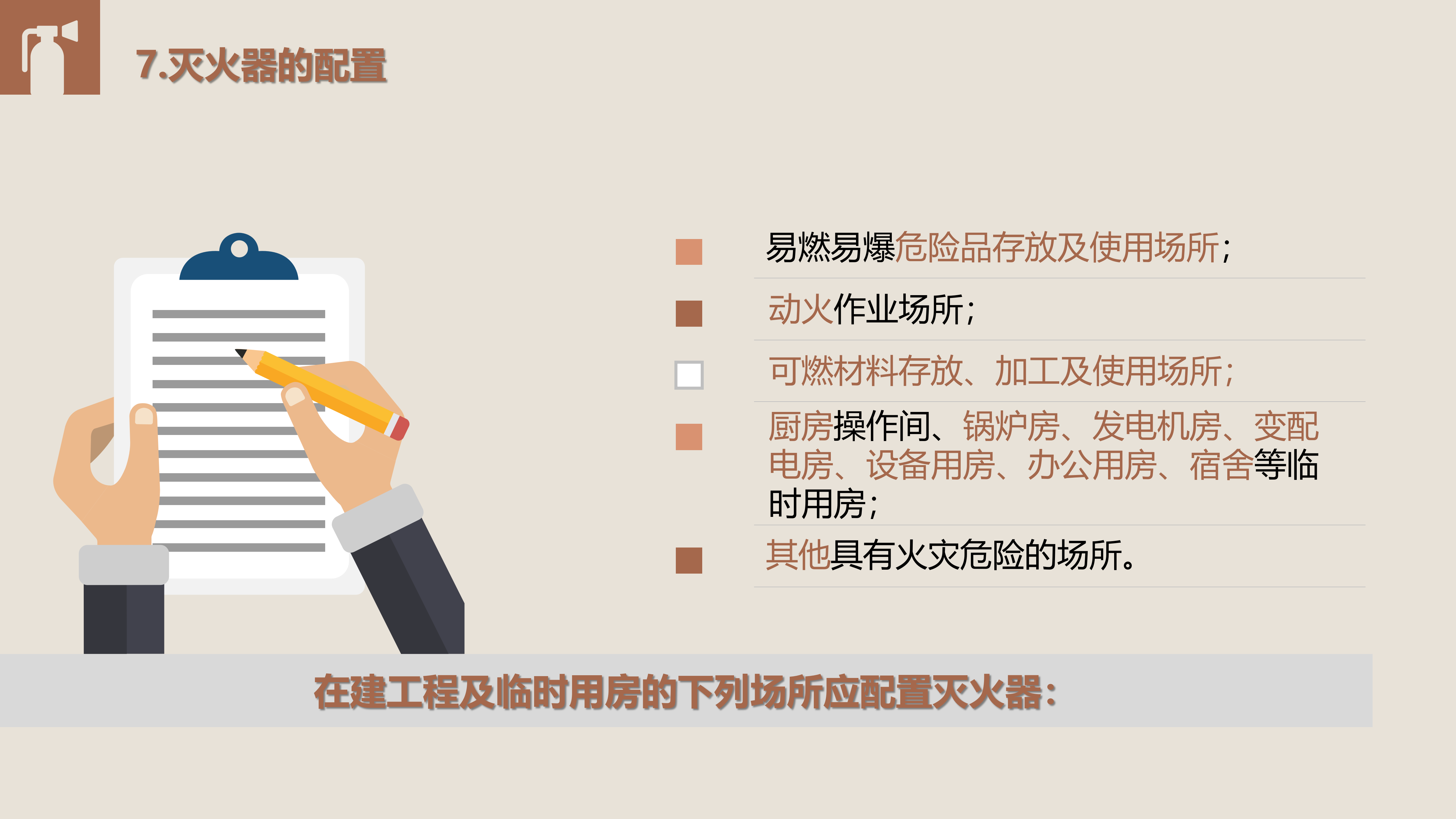 7.灭火器的配置

易燃易爆危险品存放及使用场所；

动火作业场所；

可燃材料存放、加工及使用场所；

厨房操作间、锅炉房、发电机房、变配电房、设备用房、办公用房、宿舍等临时用房；

其他具有火灾危险的场所。

在建工程及临时用房的下列场所应配置灭火器：